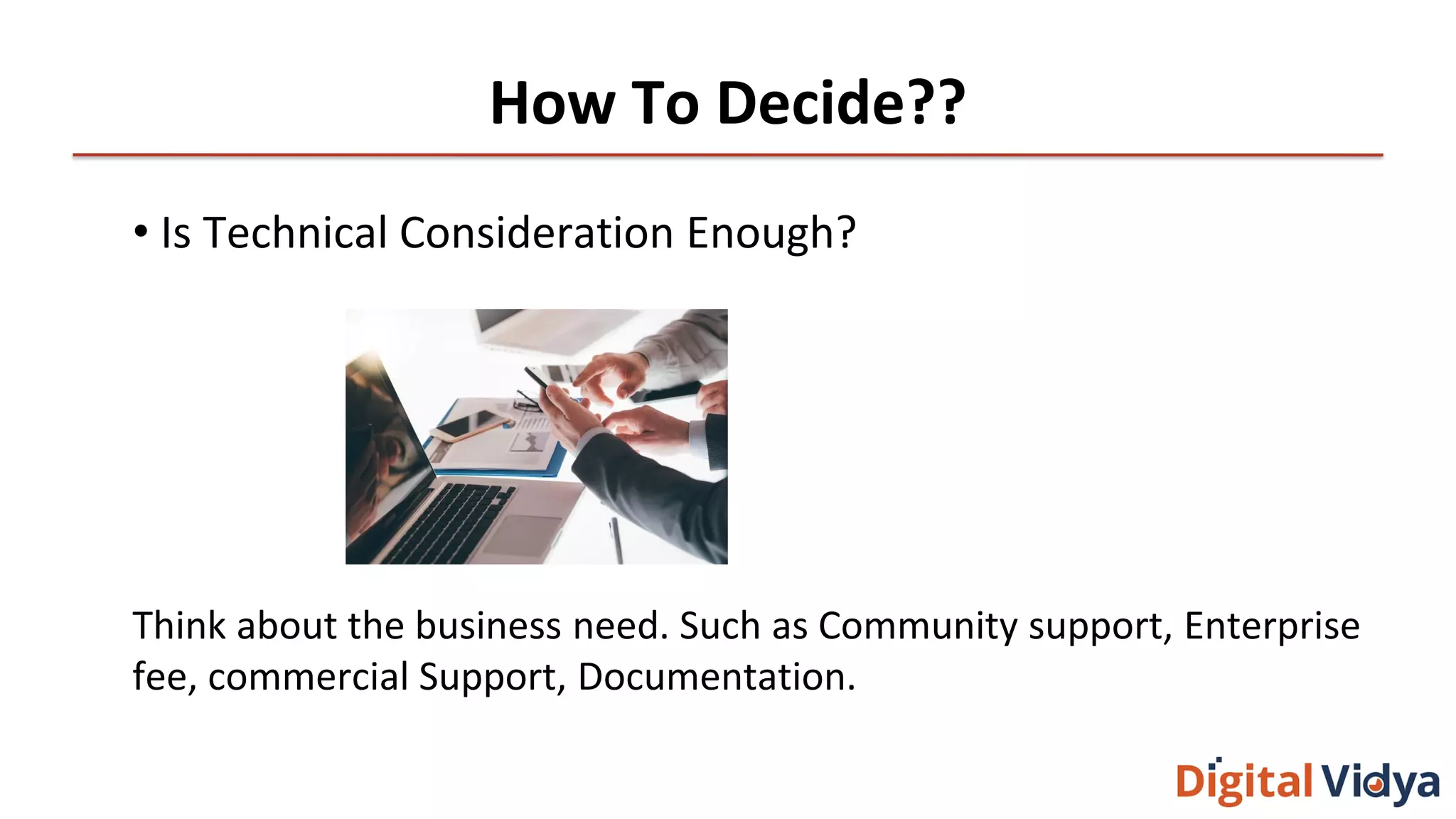 How To Decide??

• Is Technical Consideration Enough?

Think about the business need. Such as Community support, Enterprise fee, commercial Support, Documentation.

Digital Vidya